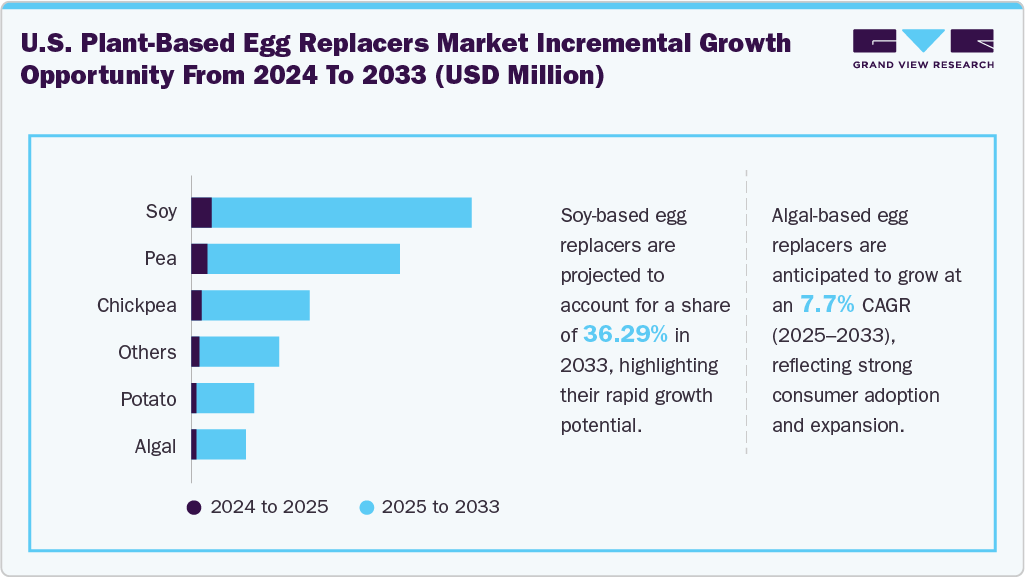 U.S. Plant-Based Egg Replacers Market Incremental Growth Opportunity From 2024 To 2033 (USD Million)

GRAND VIEW RESEARCH

Soy

Pea

Chickpea

Others

Potato

Algal

2024 to 2025

2025 to 2033

Soy-based egg replacers are projected to account for a share of 36.29% in 2033, highlighting their rapid growth potential.

Algal-based egg replacers are anticipated to grow at an 7.7% CAGR (2025–2033), reflecting strong consumer adoption and expansion.